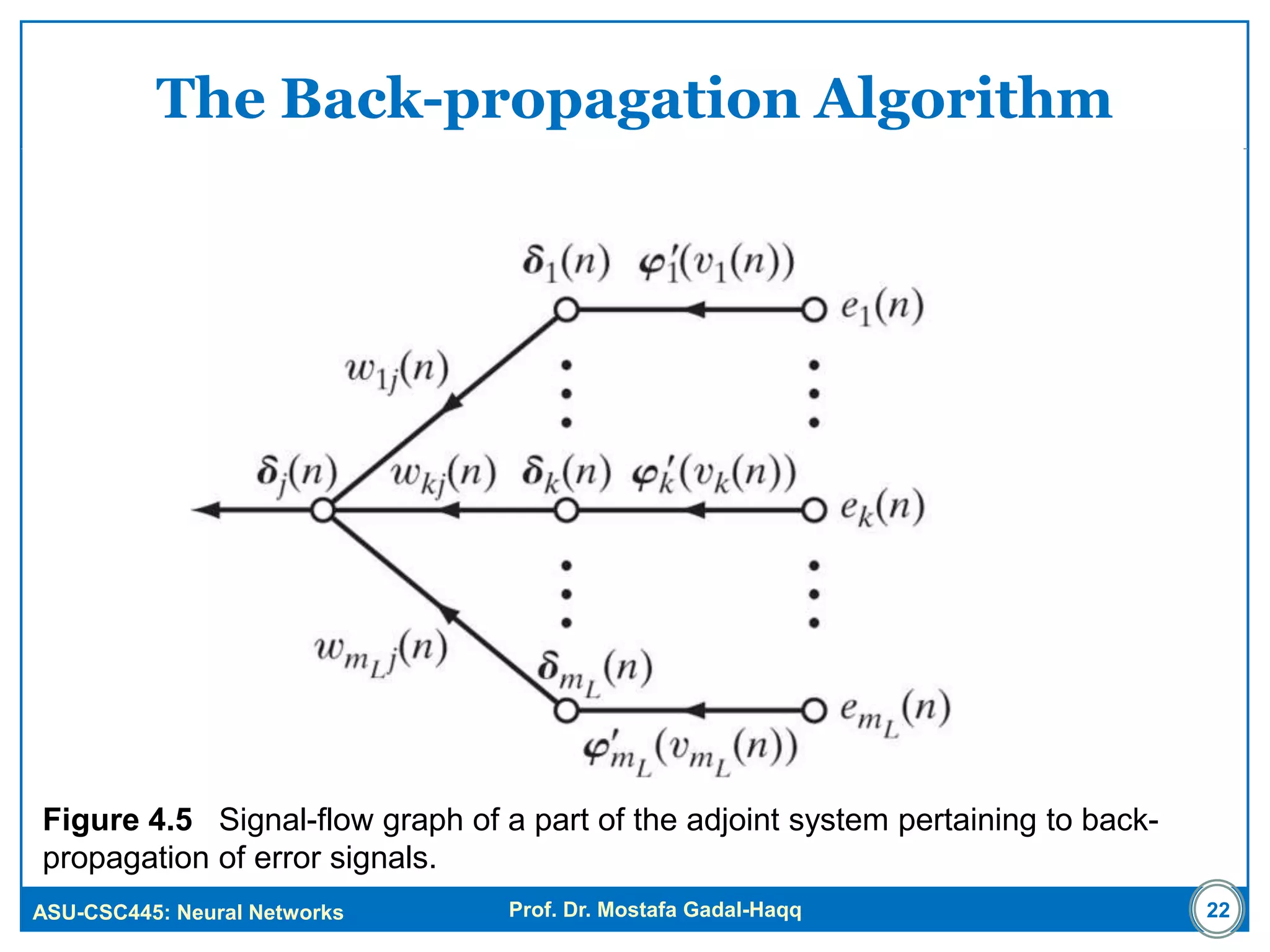 The Back-propagation Algorithm

$\delta_1(n)$ $\varphi_1'(v_1(n))$

$e_1(n)$

$w_{1j}(n)$

$\delta_j(n)$ $w_{kj}(n)$ $\delta_k(n)$ $\varphi_k'(v_k(n))$

$e_k(n)$

$w_{m_L j}(n)$

$\delta_{m_L}(n)$

$e_{m_L}(n)$

$\varphi_{m_L}'(v_{m_L}(n))$

**Figure 4.5** Signal-flow graph of a part of the adjoint system pertaining to back-propagation of error signals.

ASU-CSC445: Neural Networks

Prof. Dr. Mostafa Gadal-Haqq

22